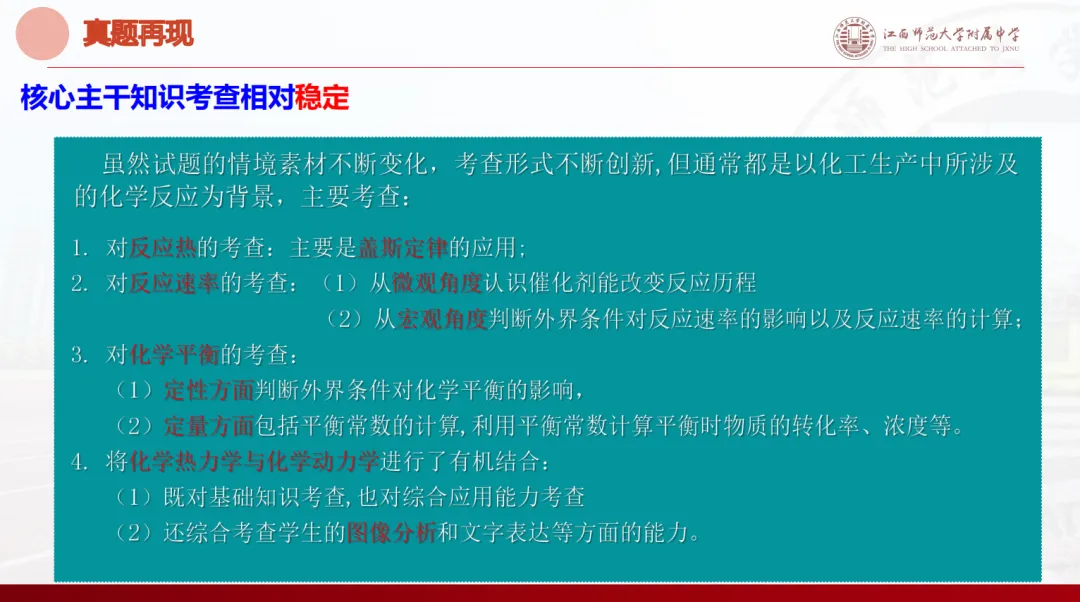 真题再现

江西师范大学附属中学
THE HIGH SCHOOL ATTACHED TO JXNU

核心主干知识考查相对稳定

虽然试题的情境素材不断变化，考查形式不断创新，但通常都是以化工生产中所涉及的化学反应为背景，主要考查：

1. 对反应热的考查：主要是盖斯定律的应用；
2. 对反应速率的考查：（1）从微观角度认识催化剂能改变反应历程
（2）从宏观角度判断外界条件对反应速率的影响以及反应速率的计算；
3. 对化学平衡的考查：
（1）定性方面判断外界条件对化学平衡的影响，
（2）定量方面包括平衡常数的计算，利用平衡常数计算平衡时物质的转化率、浓度等。
4. 将化学热力学与化学动力学进行了有机结合：
（1）既对基础知识考查，也对综合应用能力考查
（2）还综合考查学生的图像分析和文字表达等方面的能力。